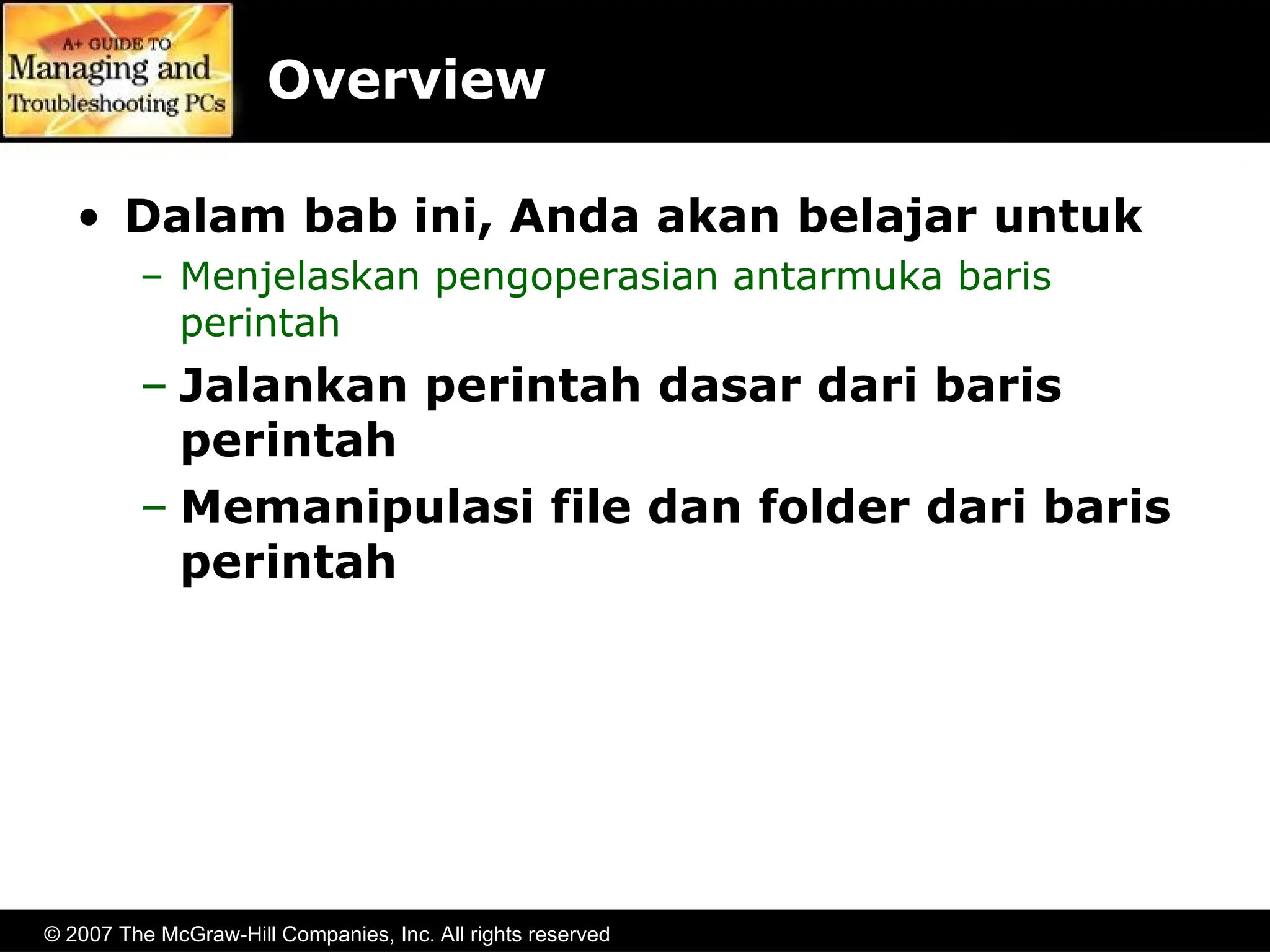 A+ GUIDE TO
Managing and
Troubleshooting PCs

Overview

• Dalam bab ini, Anda akan belajar untuk
– Menjelaskan pengoperasian antarmuka baris perintah
– Jalankan perintah dasar dari baris perintah
– Memanipulasi file dan folder dari baris perintah

© 2007 The McGraw-Hill Companies, Inc. All rights reserved